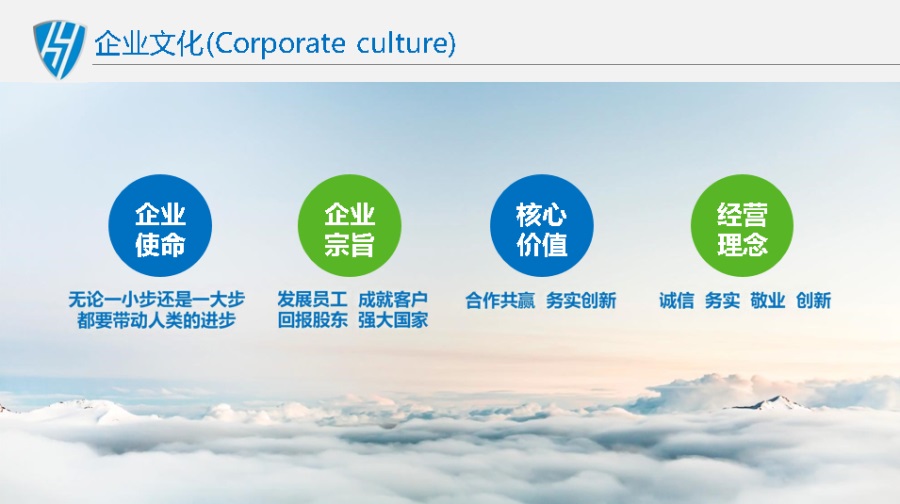 企业文化(Corporate culture)

企业使命

无论一小步还是一大步
都要带动人类的进步

企业宗旨

发展员工 成就客户
回报股东 强大国家

核心价值

合作共赢 务实创新

经营理念

诚信 务实 敬业 创新